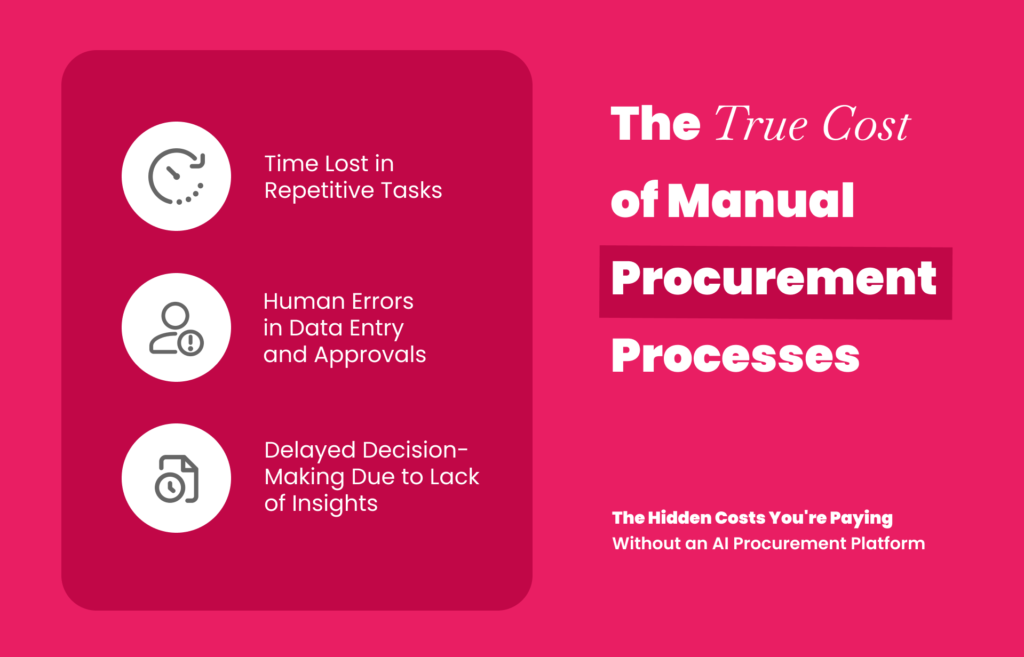 Time Lost in Repetitive Tasks

Human Errors in Data Entry and Approvals

Delayed Decision-Making Due to Lack of Insights

The True Cost of Manual Procurement Processes

The Hidden Costs You're Paying
Without an AI Procurement Platform